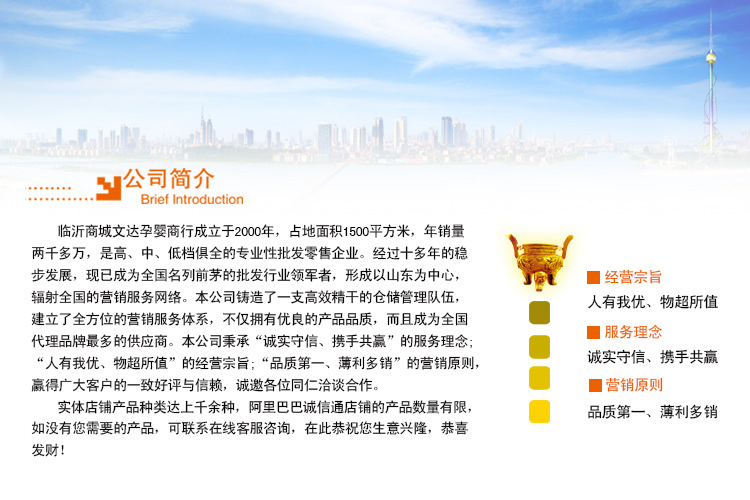 公司简介
Brief Introduction

临沂商城文达孕婴商行成立于2000年，占地面积1500平方米，年销量两千多万，是高、中、低档俱全的专业性批发零售企业。经过十多年的稳步发展，现已成为全国名列前茅的批发行业领军者，形成以山东为中心，辐射全国的营销服务网络。本公司铸造了一支高效精干的仓储管理队伍，建立了全方位的营销服务体系，不仅拥有优良的产品品质，而且成为全国代理品牌最多的供应商。本公司秉承“诚实守信、携手共赢”的服务理念；“人有我优、物超所值”的经营宗旨；“品质第一、薄利多销”的营销原则，赢得广大客户的一致好评与信赖，诚邀各位同仁洽谈合作。

实体店铺产品种类达上千余种，阿里巴巴诚信通店铺的产品数量有限，如没有您需要的产品，可联系在线客服咨询，在此恭祝您生意兴隆，恭喜发财！

经营宗旨
人有我优、物超所值
服务理念
诚实守信、携手共赢
营销原则
品质第一、薄利多销